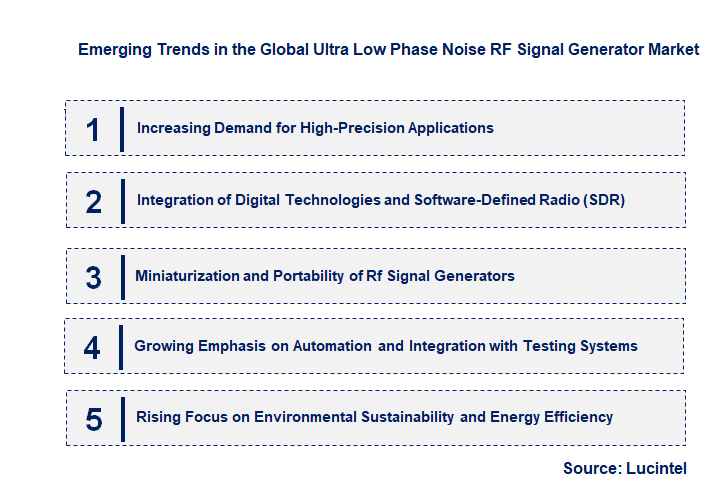 Emerging Trends in the Global Ultra Low Phase Noise RF Signal Generator Market

1 Increasing Demand for High-Precision Applications

2 Integration of Digital Technologies and Software-Defined Radio (SDR)

3 Miniaturization and Portability of Rf Signal Generators

4 Growing Emphasis on Automation and Integration with Testing Systems

5 Rising Focus on Environmental Sustainability and Energy Efficiency

Source: Lucintel